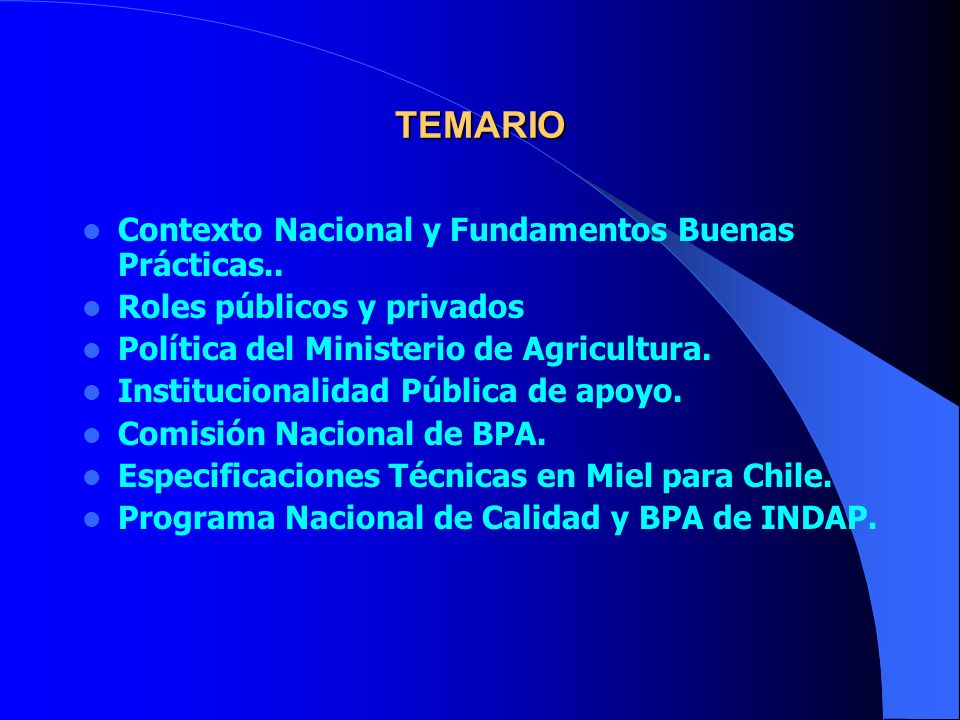 TEMARIO

- Contexto Nacional y Fundamentos Buenas Prácticas..
- Roles públicos y privados
- Política del Ministerio de Agricultura.
- Institucionalidad Pública de apoyo.
- Comisión Nacional de BPA.
- Especificaciones Técnicas en Miel para Chile.
- Programa Nacional de Calidad y BPA de INDAP.